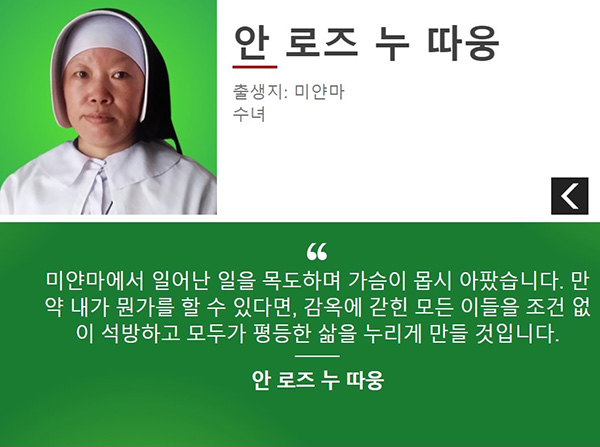 안 로즈 누 따웅

출생지: 미얀마
수녀

“

미얀마에서 일어난 일을 목도하며 가슴이 몹시 아팠습니다. 만약 내가 뭔가를 할 수 있다면, 감옥에 갇힌 모든 이들을 조건 없이 석방하고 모두가 평등한 삶을 누리게 만들 것입니다.

안 로즈 누 따웅